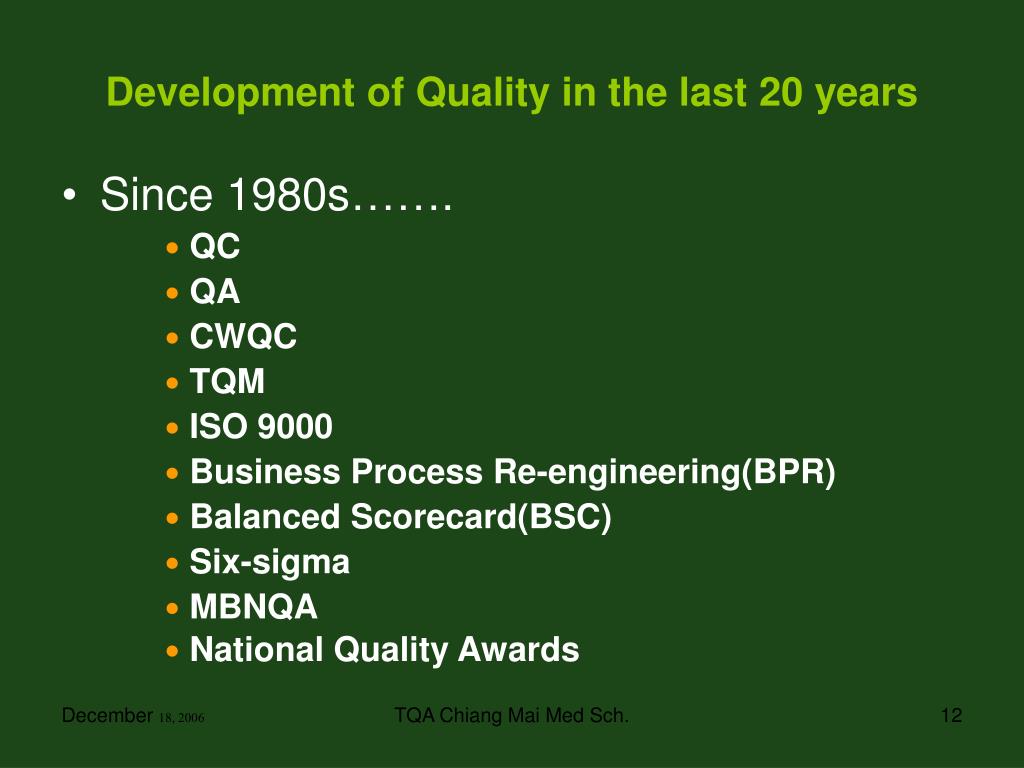 Development of Quality in the last 20 years

• Since 1980s…….
• QC
• QA
• CWQC
• TQM
• ISO 9000
• Business Process Re-engineering(BPR)
• Balanced Scorecard(BSC)
• Six-sigma
• MBNQA
• National Quality Awards

December 18, 2006

TQA Chiang Mai Med Sch.

12